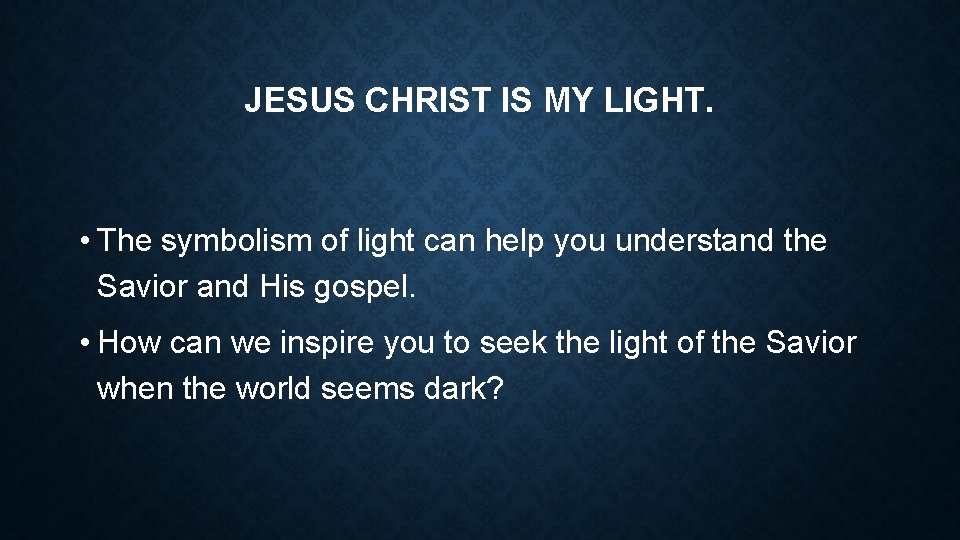 JESUS CHRIST IS MY LIGHT.

• The symbolism of light can help you understand the Savior and His gospel.

• How can we inspire you to seek the light of the Savior when the world seems dark?